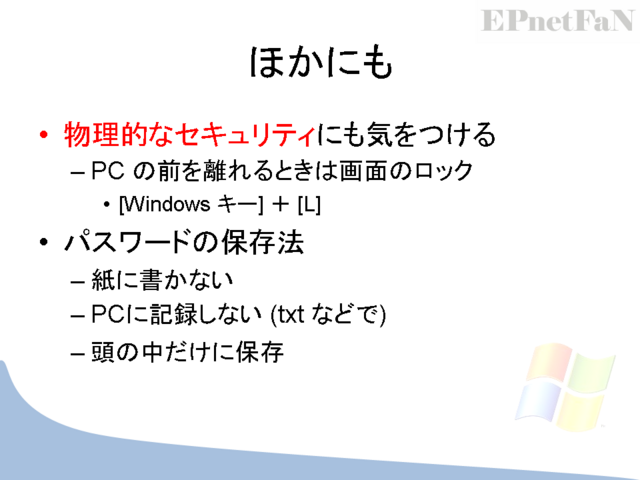 EPnetFaN

ほかにも

• 物理的なセキュリティにも気をつける
– PC の前を離れるときは画面のロック
• [Windows キー] ＋ [L]

• パスワードの保存法
– 紙に書かない
– PCに記録しない (txt などで)
– 頭の中だけに保存